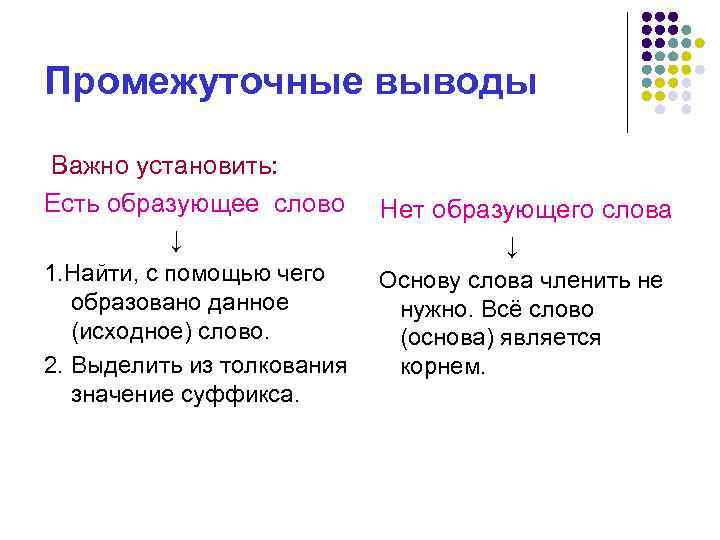 Промежуточные выводы

Важно установить:

Есть образующее слово

↓

1.Найти, с помощью чего образовано данное (исходное) слово.

2. Выделить из толкования значение суффикса.

Нет образующего слова

↓

Основу слова членить не нужно. Всё слово (основа) является корнем.